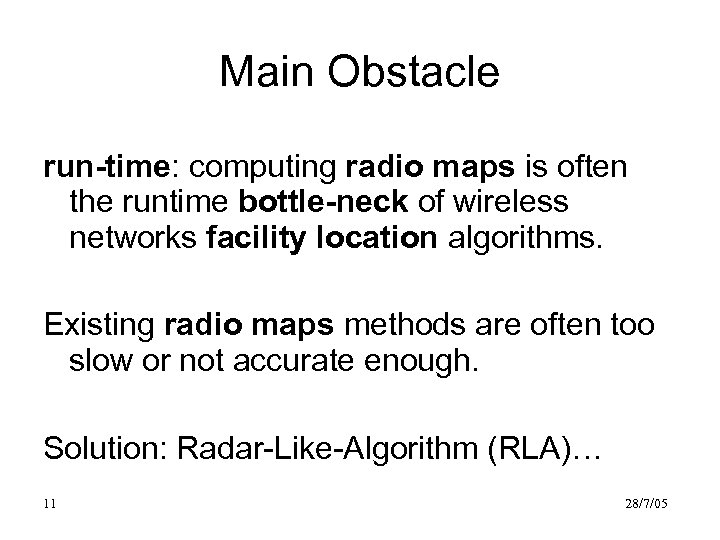 Main Obstacle

run-time: computing radio maps is often the runtime bottle-neck of wireless networks facility location algorithms.

Existing radio maps methods are often too slow or not accurate enough.

Solution: Radar-Like-Algorithm (RLA)…

11

28/7/05